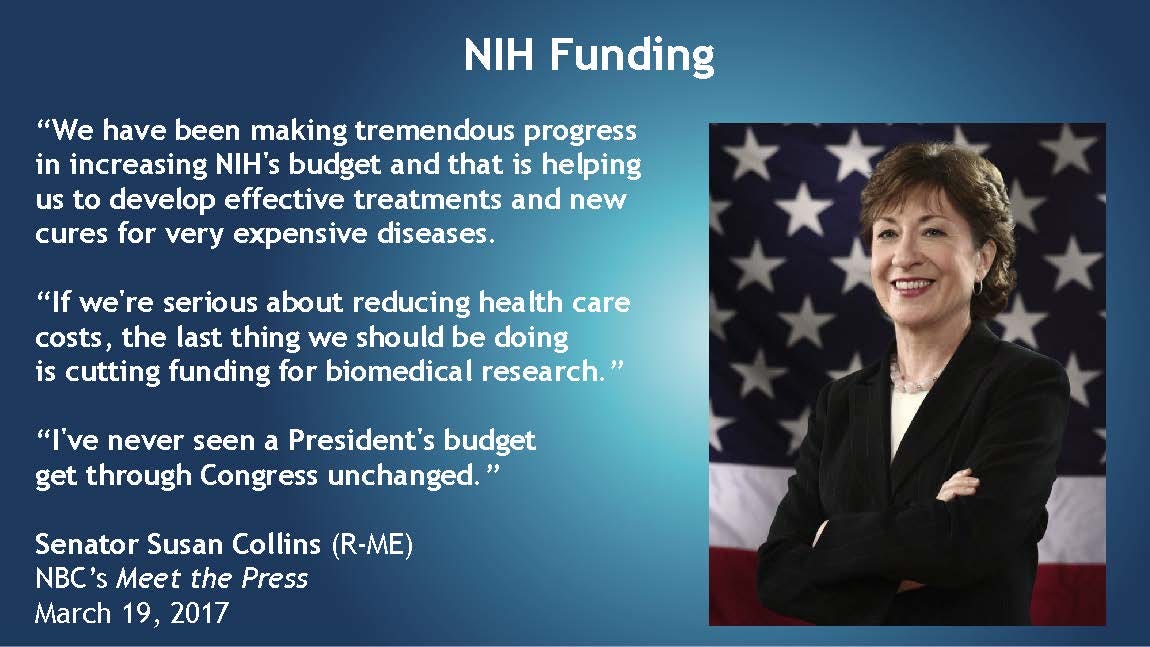 NIH Funding

“We have been making tremendous progress in increasing NIH's budget and that is helping us to develop effective treatments and new cures for very expensive diseases.

“If we're serious about reducing health care costs, the last thing we should be doing is cutting funding for biomedical research.”

“I've never seen a President's budget get through Congress unchanged.”

Senator Susan Collins (R-ME)
NBC’s Meet the Press
March 19, 2017